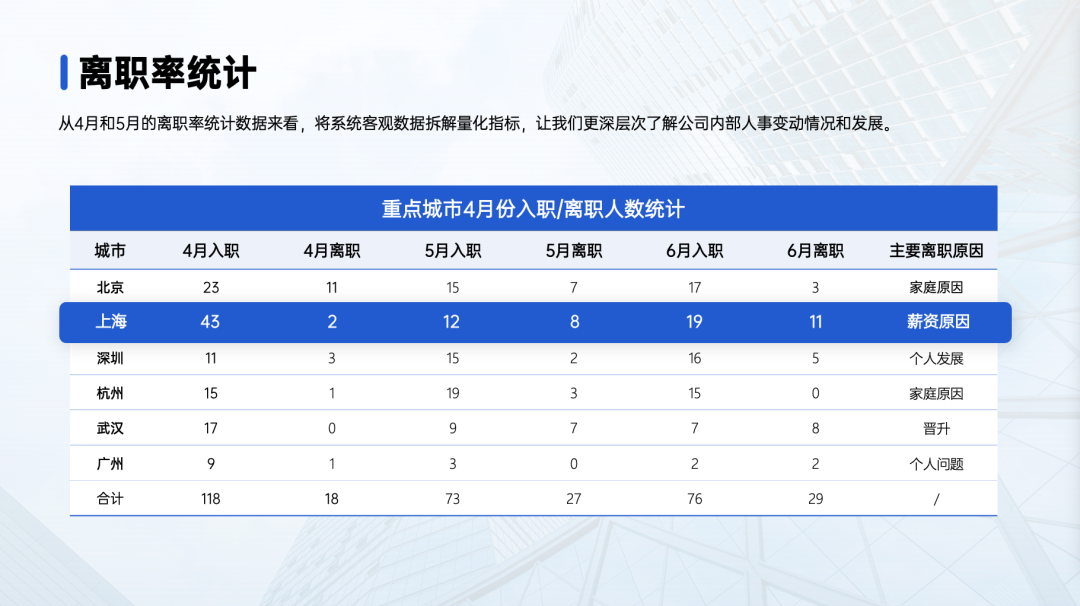 离职率统计

从4月和5月的离职率统计数据来看，将系统客观数据拆解量化指标，让我们更深层次了解公司内部人事变动情况和发展。

重点城市4月份入职/离职人数统计

| 城市 | 4月入职 | 4月离职 | 5月入职 | 5月离职 | 6月入职 | 6月离职 | 主要离职原因 |
|---|---|---|---|---|---|---|---|
| 北京 | 23 | 11 | 15 | 7 | 17 | 3 | 家庭原因 |
| 上海 | 43 | 2 | 12 | 8 | 19 | 11 | 薪资原因 |
| 深圳 | 11 | 3 | 15 | 2 | 16 | 5 | 个人发展 |
| 杭州 | 15 | 1 | 19 | 3 | 15 | 0 | 家庭原因 |
| 武汉 | 17 | 0 | 9 | 7 | 7 | 8 | 晋升 |
| 广州 | 9 | 1 | 3 | 0 | 2 | 2 | 个人问题 |
| 合计 | 118 | 18 | 73 | 27 | 76 | 29 | / |